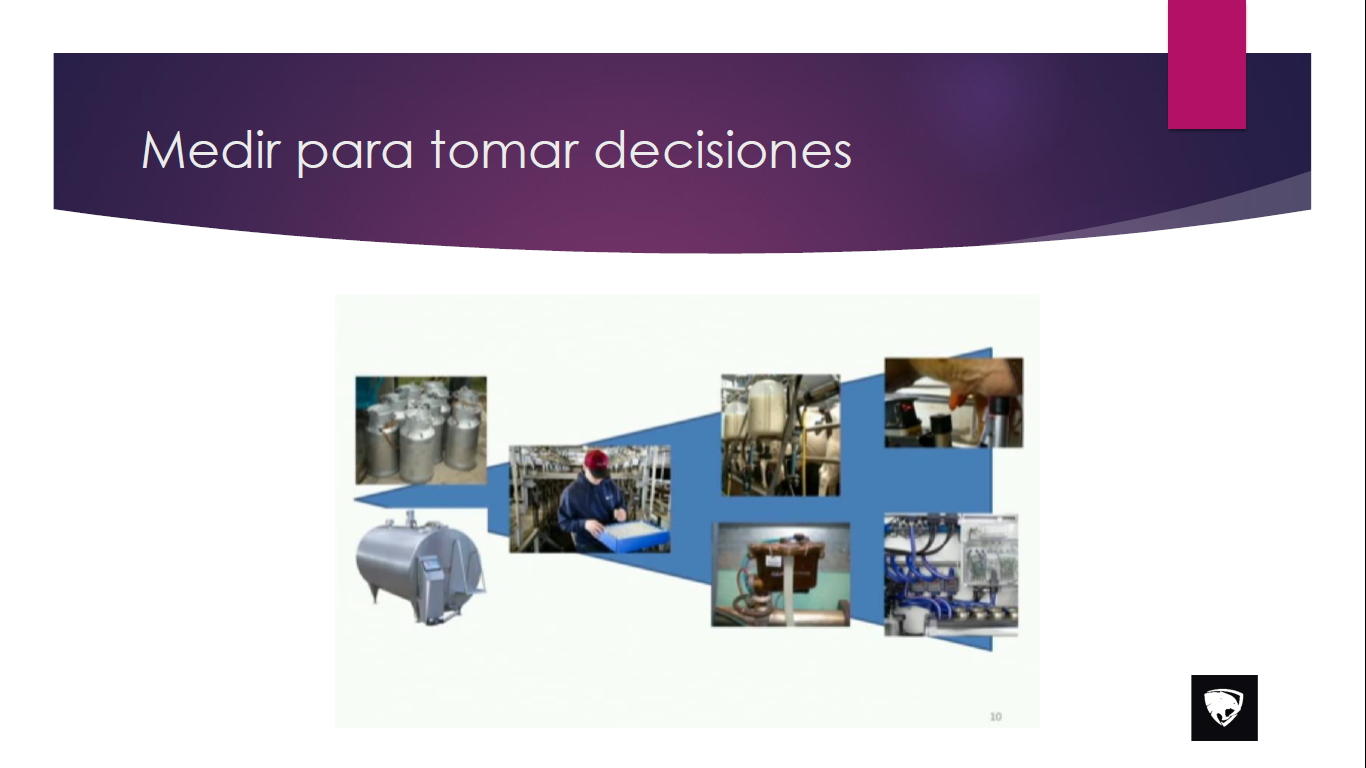 Medir para tomar decisiones

10